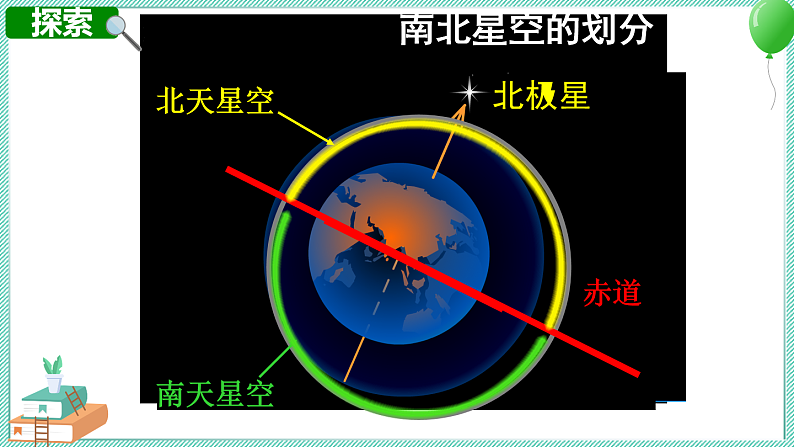 探索

南北星空的划分

北天星空

北极星

赤道

南天星空